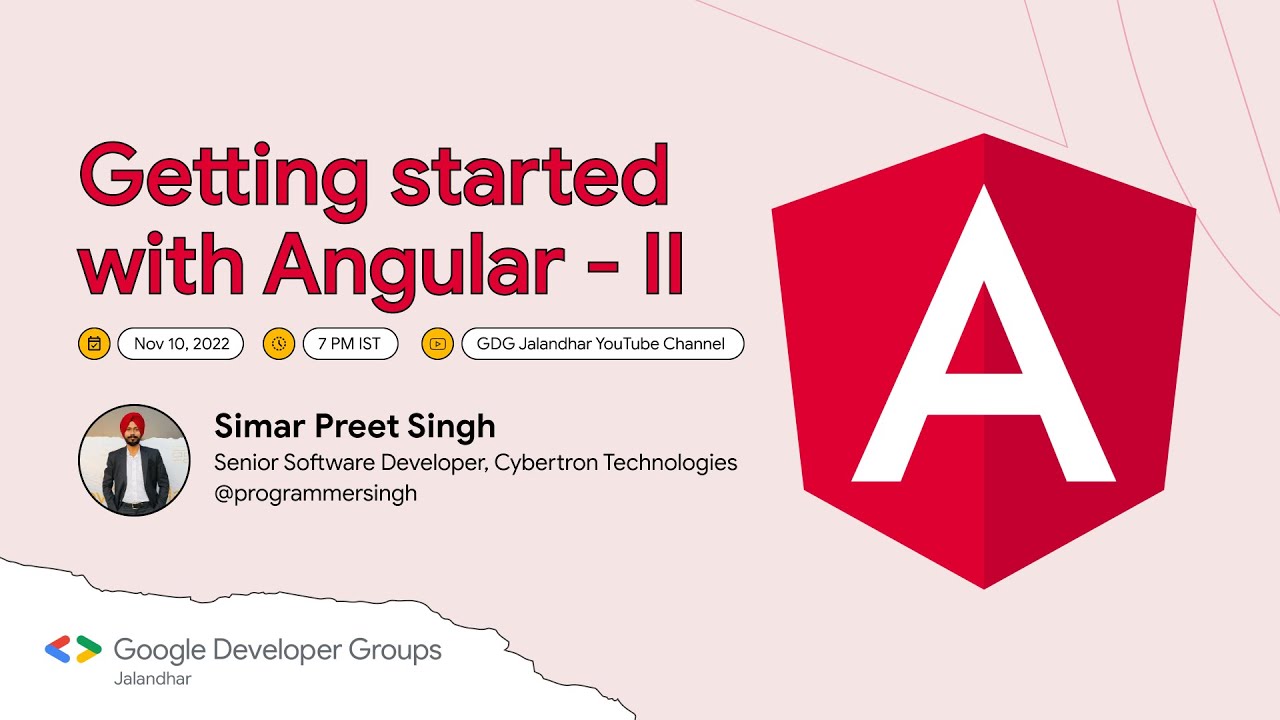 Getting started with Angular - II

Nov 10, 2022

7 PM IST

GDG Jalandhar YouTube Channel

Simar Preet Singh
Senior Software Developer, Cybertron Technologies
@programmersingh

A

Google Developer Groups
Jalandhar